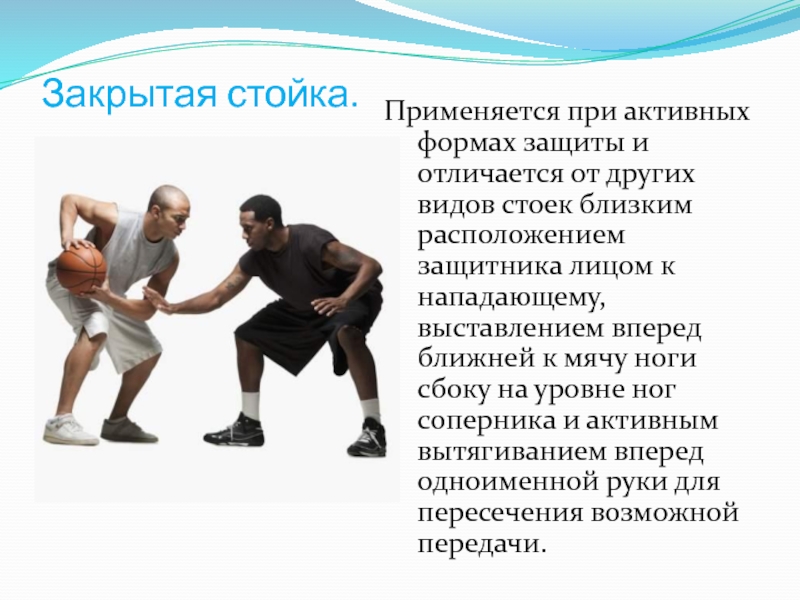 Закрытая стойка.

Применяется при активных формах защиты и отличается от других видов стоек близким расположением защитника лицом к нападающему, выставлением вперед ближней к мячу ноги сбоку на уровне ног соперника и активным вытягиванием вперед одноименной руки для пересечения возможной передачи.